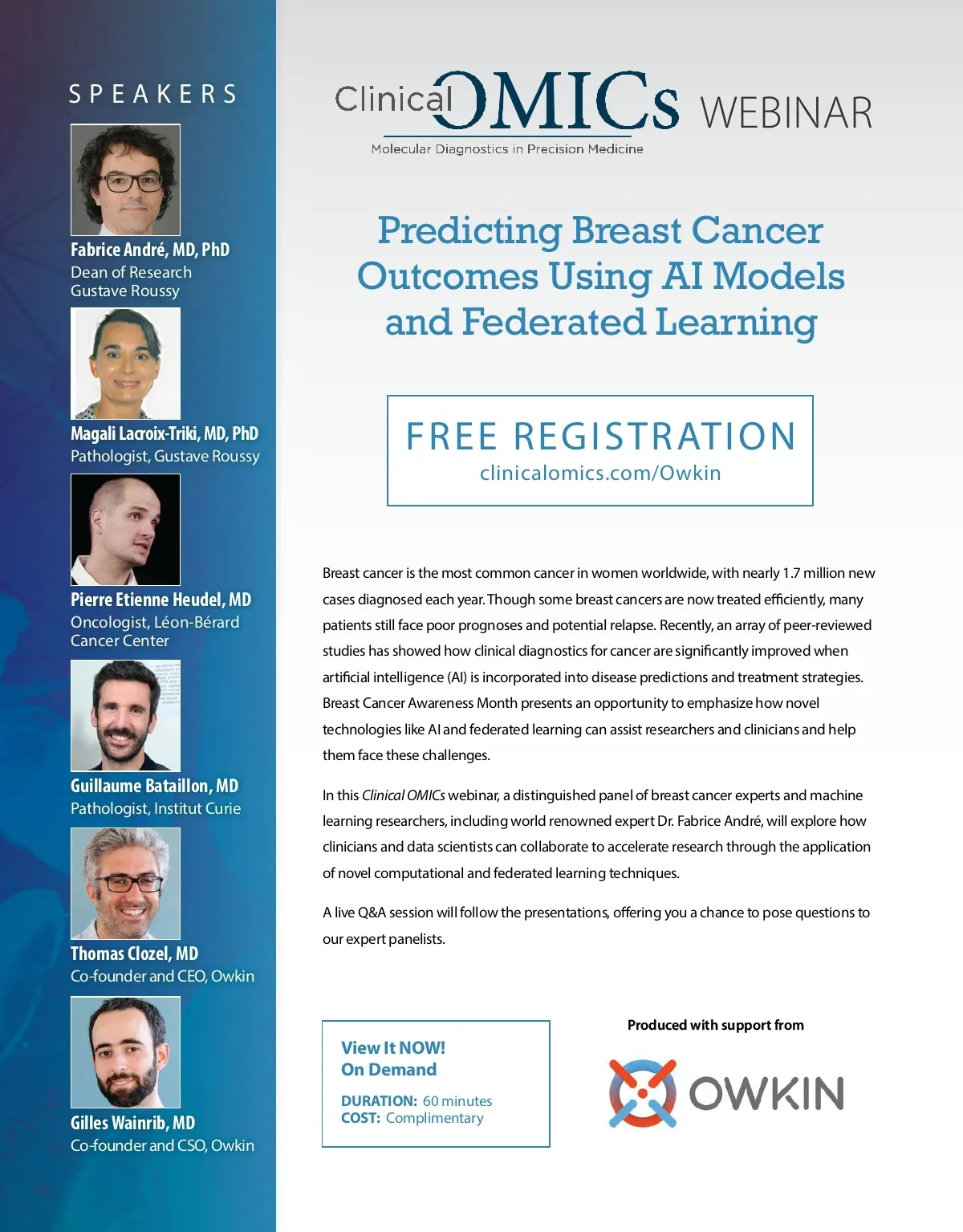 SPEAKERS

Fabrice André, MD, PhD
Dean of Research
Gustave Roussy

Magali Lacroix-Triki, MD, PhD
Pathologist, Gustave Roussy

Pierre Etienne Heudel, MD
Oncologist, Léon-Bérard Cancer Center

Guillaume Bataillon, MD
Pathologist, Institut Curie

Thomas Clozel, MD
Co-founder and CEO, Owkin

Gilles Wainrib, MD
Co-founder and CSO, Owkin

Clinical OMICs WEBINAR
Molecular Diagnostics in Precision Medicine

Predicting Breast Cancer Outcomes Using AI Models and Federated Learning

FREE REGISTRATION
clinicalomics.com/Owkin

Breast cancer is the most common cancer in women worldwide, with nearly 1.7 million new cases diagnosed each year. Though some breast cancers are now treated efficiently, many patients still face poor prognoses and potential relapse. Recently, an array of peer-reviewed studies has showed how clinical diagnostics for cancer are significantly improved when artificial intelligence (AI) is incorporated into disease predictions and treatment strategies. Breast Cancer Awareness Month presents an opportunity to emphasize how novel technologies like AI and federated learning can assist researchers and clinicians and help them face these challenges.

In this Clinical OMICs webinar, a distinguished panel of breast cancer experts and machine learning researchers, including world renowned expert Dr. Fabrice André, will explore how clinicians and data scientists can collaborate to accelerate research through the application of novel computational and federated learning techniques.

A live Q&A session will follow the presentations, offering you a chance to pose questions to our expert panelists.

View It NOW!
On Demand

DURATION: 60 minutes
COST: Complimentary

Produced with support from

OWKIN